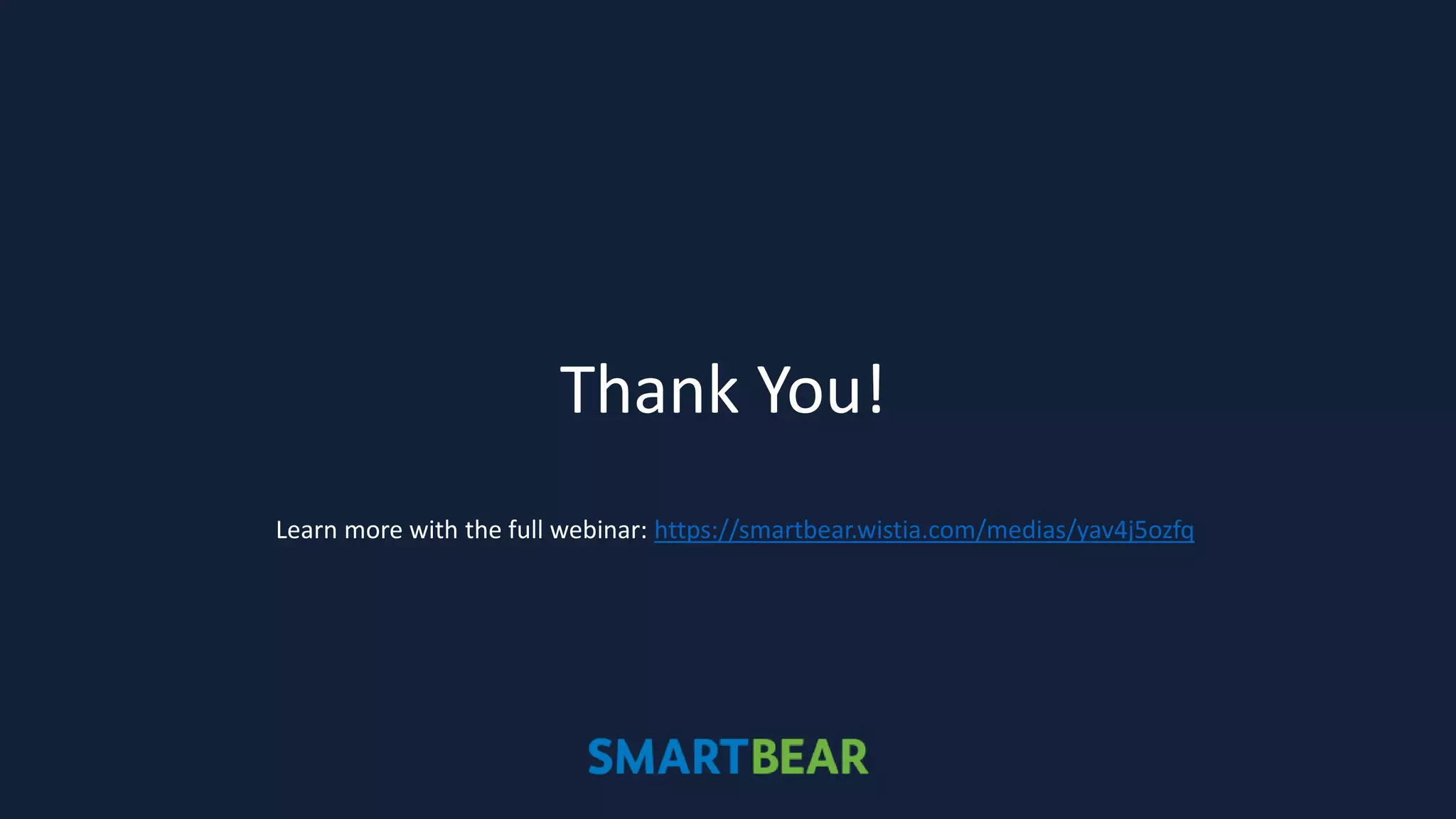 Thank You!

Learn more with the full webinar: https://smartbear.wistia.com/medias/yav4j5ozfq

SMARTBEAR